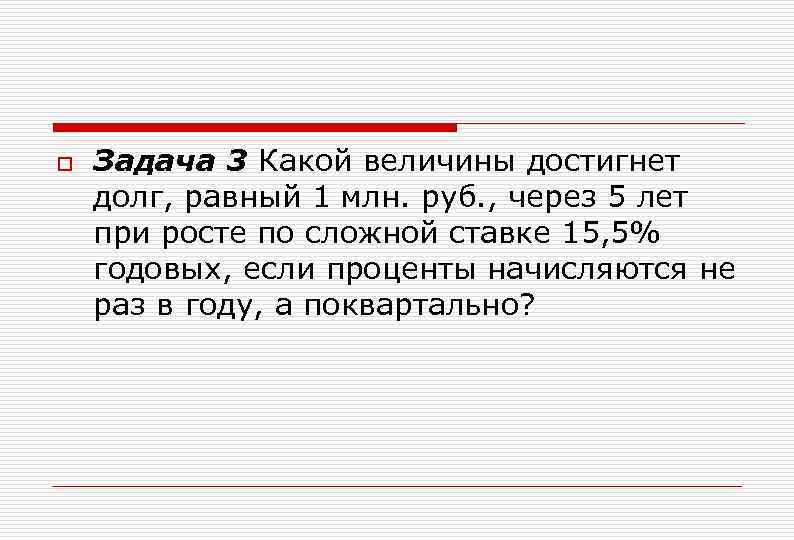 Задача 3 Какой величины достигнет долг, равный 1 млн. руб., через 5 лет при росте по сложной ставке 15,5% годовых, если проценты начисляются не раз в году, а поквартально?